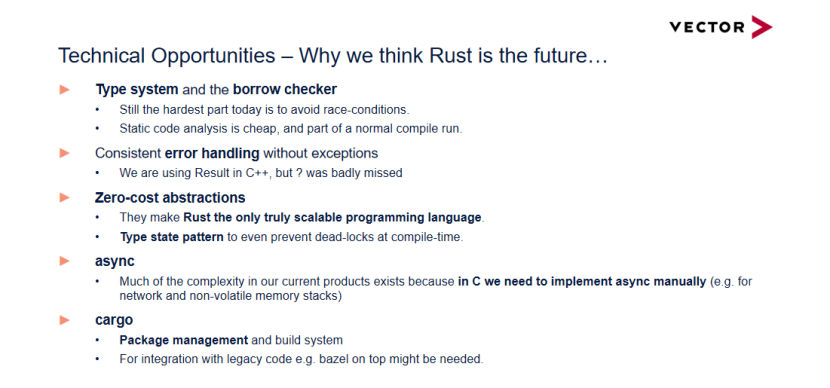 VECTOR

Technical Opportunities – Why we think Rust is the future…

► Type system and the borrow checker
• Still the hardest part today is to avoid race-conditions.
• Static code analysis is cheap, and part of a normal compile run.

► Consistent error handling without exceptions
• We are using Result in C++, but ? was badly missed

► Zero-cost abstractions
• They make Rust the only truly scalable programming language.
• Type state pattern to even prevent dead-locks at compile-time.

► async
• Much of the complexity in our current products exists because in C we need to implement async manually (e.g. for network and non-volatile memory stacks)

► cargo
• Package management and build system
• For integration with legacy code e.g. bazel on top might be needed.